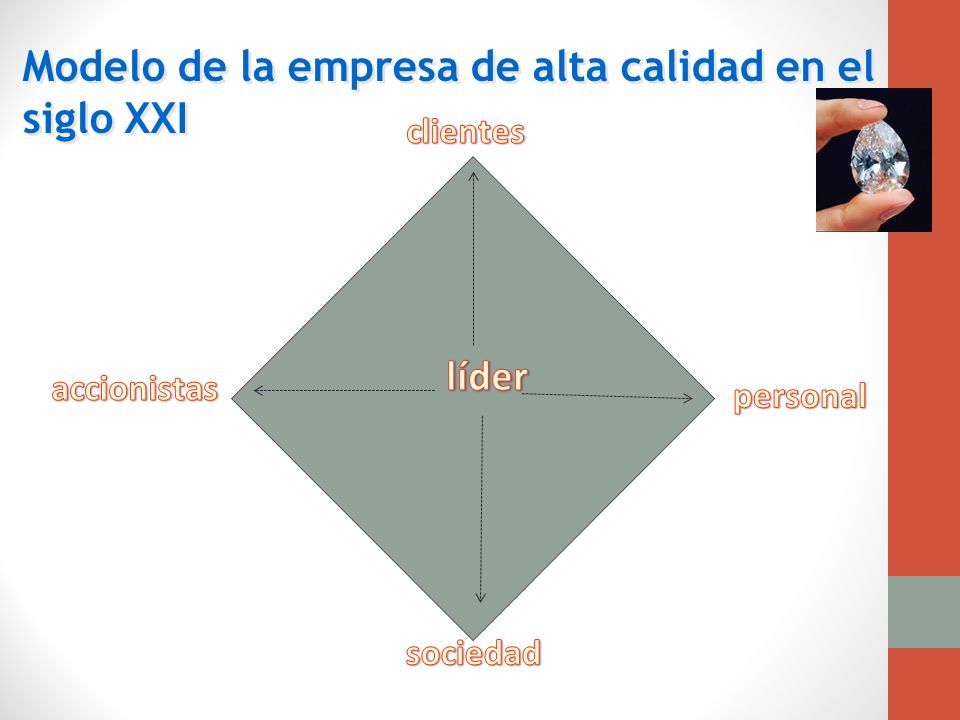 Modelo de la empresa de alta calidad en el siglo XXI

clientes

accionistas

líder

personal

sociedad